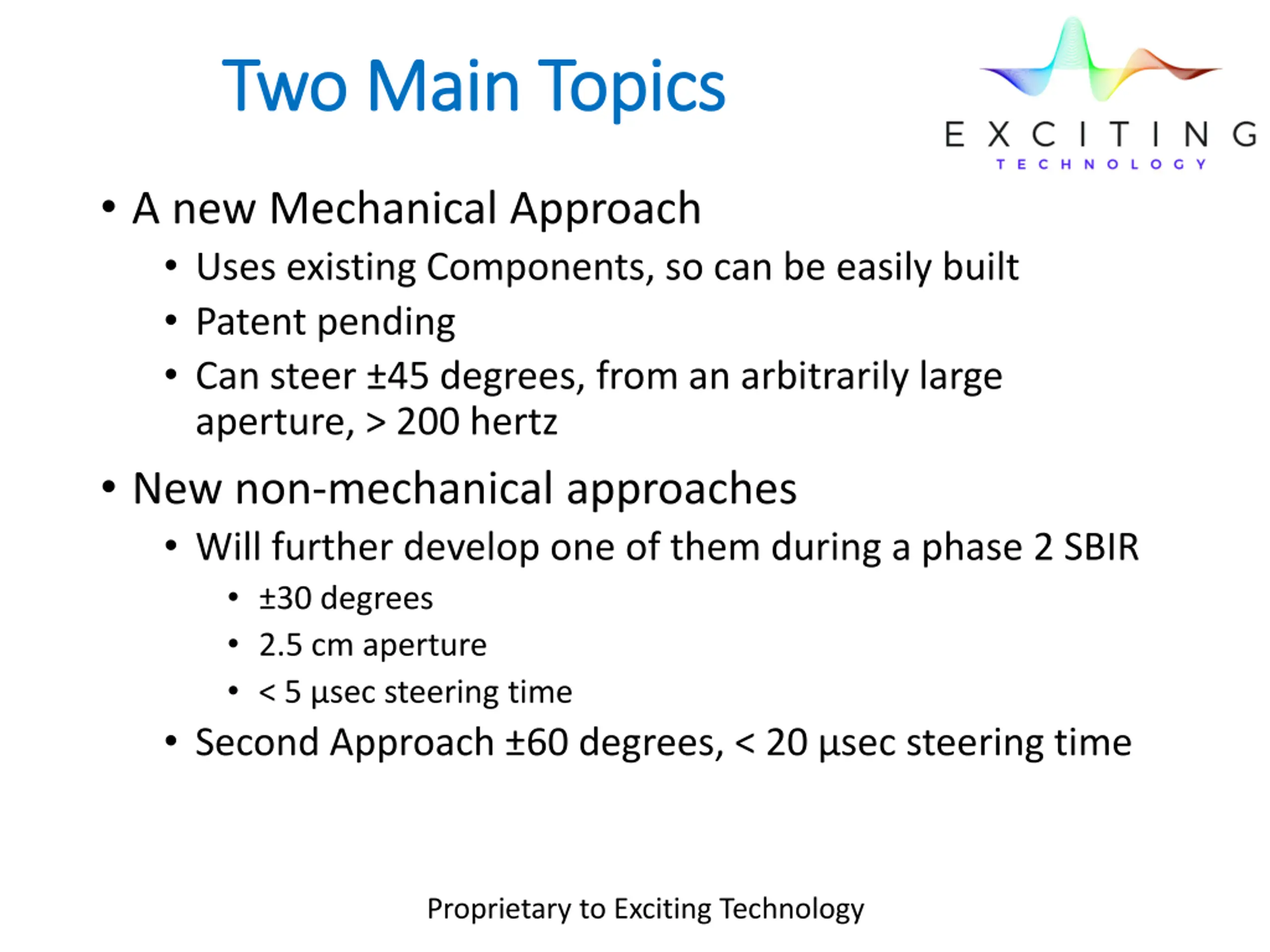 Two Main Topics

EXCITING
TECHNOLOGY

• A new Mechanical Approach
  • Uses existing Components, so can be easily built
  • Patent pending
  • Can steer ±45 degrees, from an arbitrarily large aperture, > 200 hertz
• New non-mechanical approaches
  • Will further develop one of them during a phase 2 SBIR
    • ±30 degrees
    • 2.5 cm aperture
    • < 5 μsec steering time
  • Second Approach ±60 degrees, < 20 μsec steering time

Proprietary to Exciting Technology